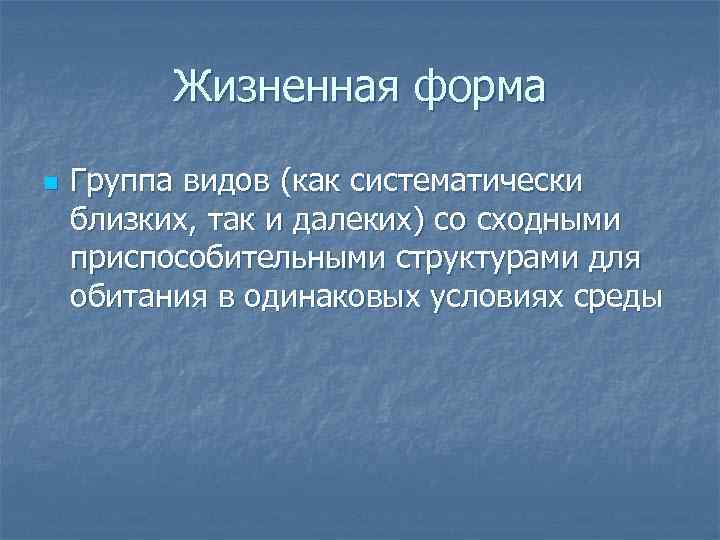 Жизненная форма

Группа видов (как систематически близких, так и далеких) со сходными приспособительными структурами для обитания в одинаковых условиях среды